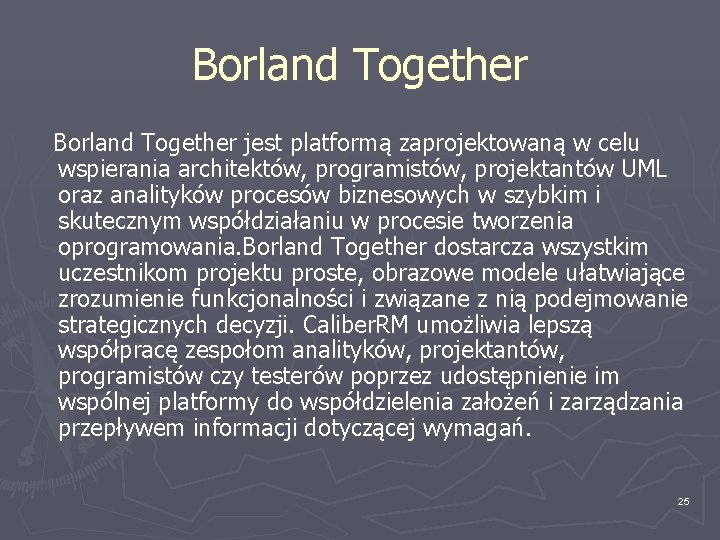 Borland Together

Borland Together jest platformą zaprojektowaną w celu wspierania architektów, programistów, projektantów UML oraz analityków procesów biznesowych w szybkim i skutecznym współdziałaniu w procesie tworzenia oprogramowania.Borland Together dostarcza wszystkim uczestnikom projektu proste, obrazowe modele ułatwiające zrozumienie funkcjonalności i związane z nią podejmowanie strategicznych decyzji. CaliberRM umożliwia lepszą współpracę zespołom analityków, projektantów, programistów czy testerów poprzez udostępnienie im wspólnej platformy do współdzielenia założeń i zarządzania przepływem informacji dotyczącej wymagań.

25